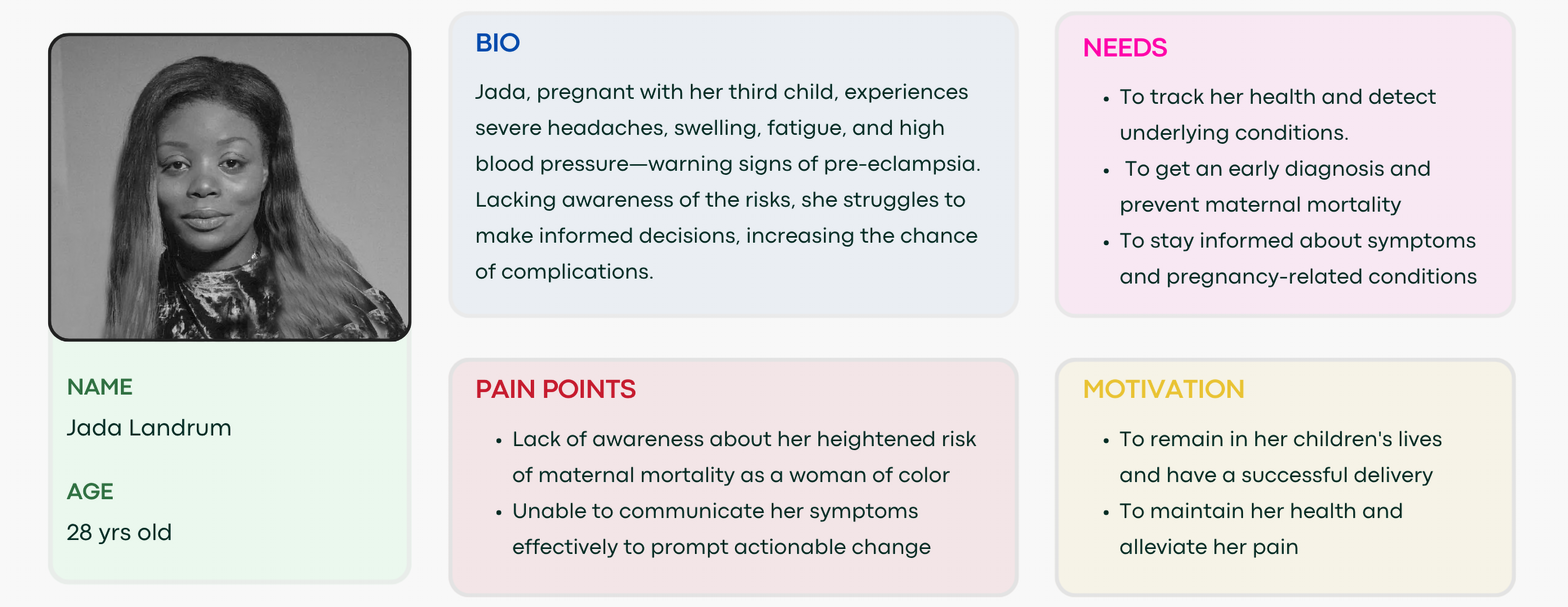 NAME
Jada Landrum

AGE
28 yrs old

BIO
Jada, pregnant with her third child, experiences severe headaches, swelling, fatigue, and high blood pressure—warning signs of pre-eclampsia. Lacking awareness of the risks, she struggles to make informed decisions, increasing the chance of complications.

PAIN POINTS
• Lack of awareness about her heightened risk of maternal mortality as a woman of color
• Unable to communicate her symptoms effectively to prompt actionable change

NEEDS
• To track her health and detect underlying conditions.
• To get an early diagnosis and prevent maternal mortality
• To stay informed about symptoms and pregnancy-related conditions

MOTIVATION
• To remain in her children's lives and have a successful delivery
• To maintain her health and alleviate her pain